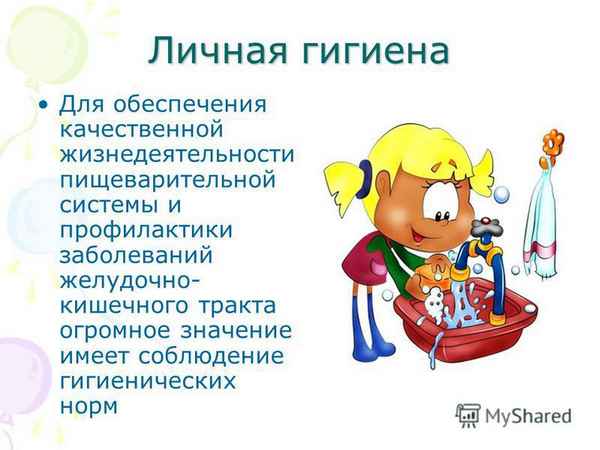 Личная гигиена

• Для обеспечения качественной жизнедеятельности пищеварительной системы и профилактики заболеваний желудочно-кишечного тракта огромное значение имеет соблюдение гигиенических норм

MyShared